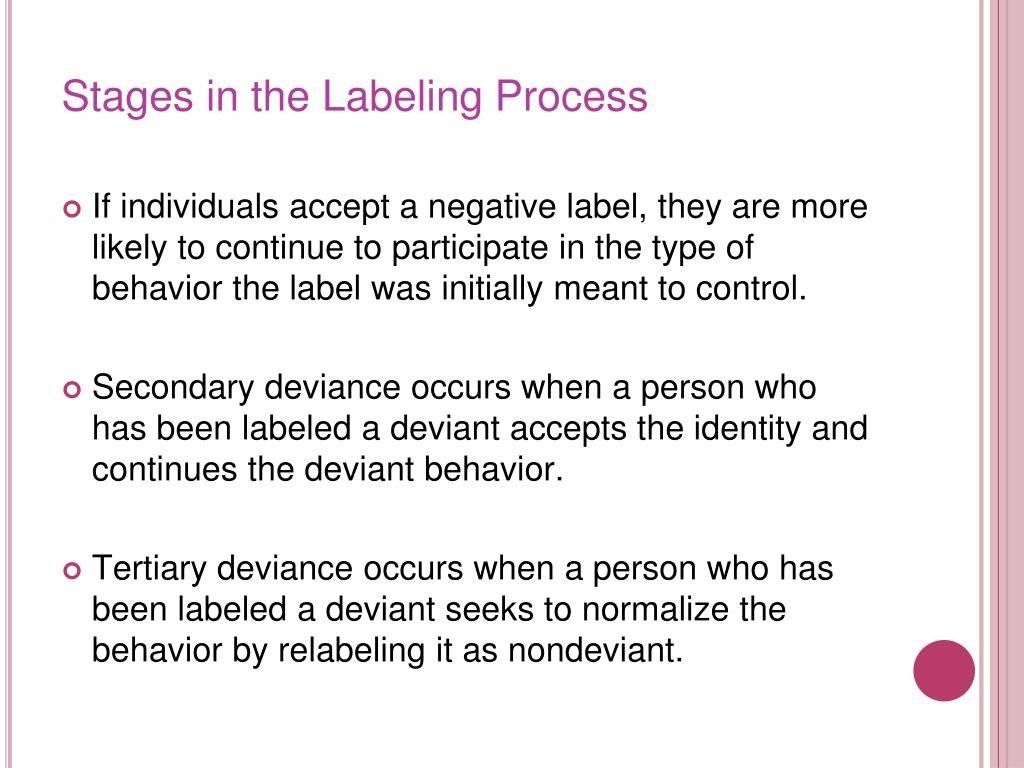 Stages in the Labeling Process

If individuals accept a negative label, they are more likely to continue to participate in the type of behavior the label was initially meant to control.

Secondary deviance occurs when a person who has been labeled a deviant accepts the identity and continues the deviant behavior.

Tertiary deviance occurs when a person who has been labeled a deviant seeks to normalize the behavior by relabeling it as nondeviant.